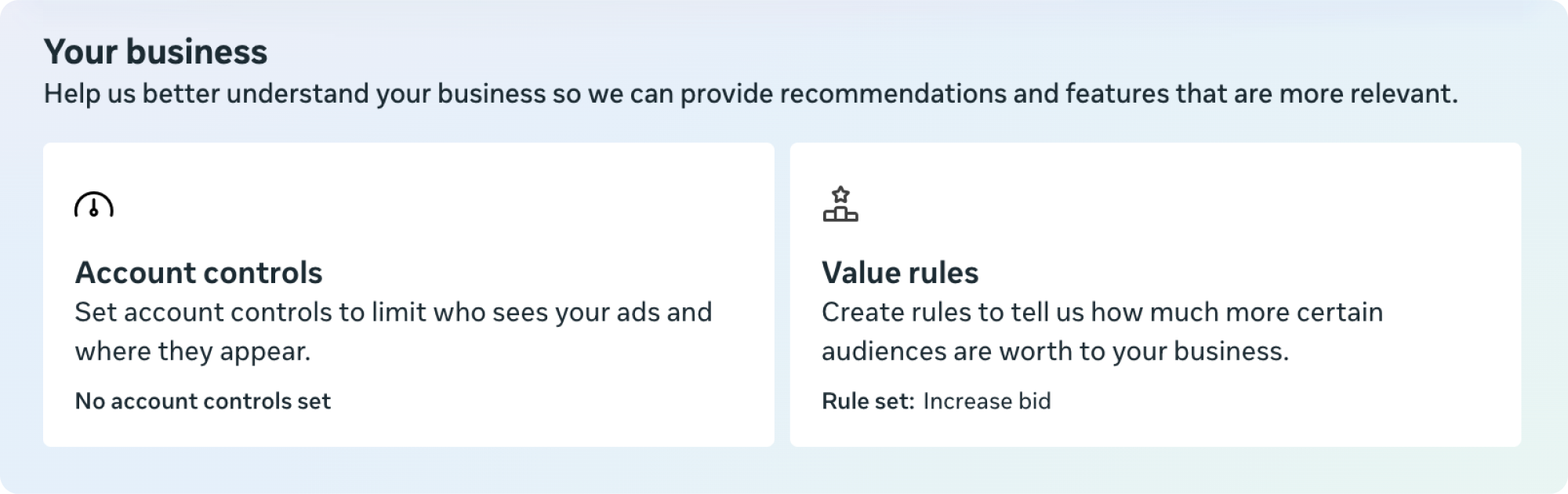 Your business
Help us better understand your business so we can provide recommendations and features that are more relevant.

Account controls
Set account controls to limit who sees your ads and where they appear.

No account controls set

Value rules
Create rules to tell us how much more certain audiences are worth to your business.

Rule set: Increase bid